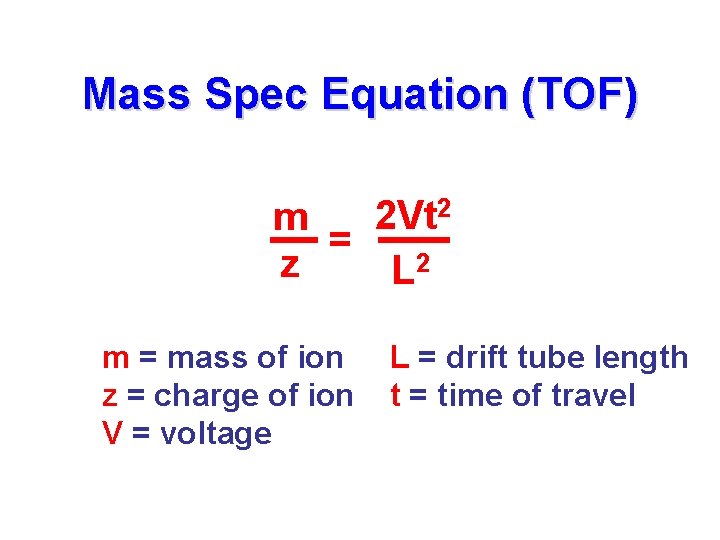 Mass Spec Equation (TOF)

$\frac{m}{z} = \frac{2Vt^2}{L^2}$

m = mass of ion
z = charge of ion
V = voltage

L = drift tube length
t = time of travel